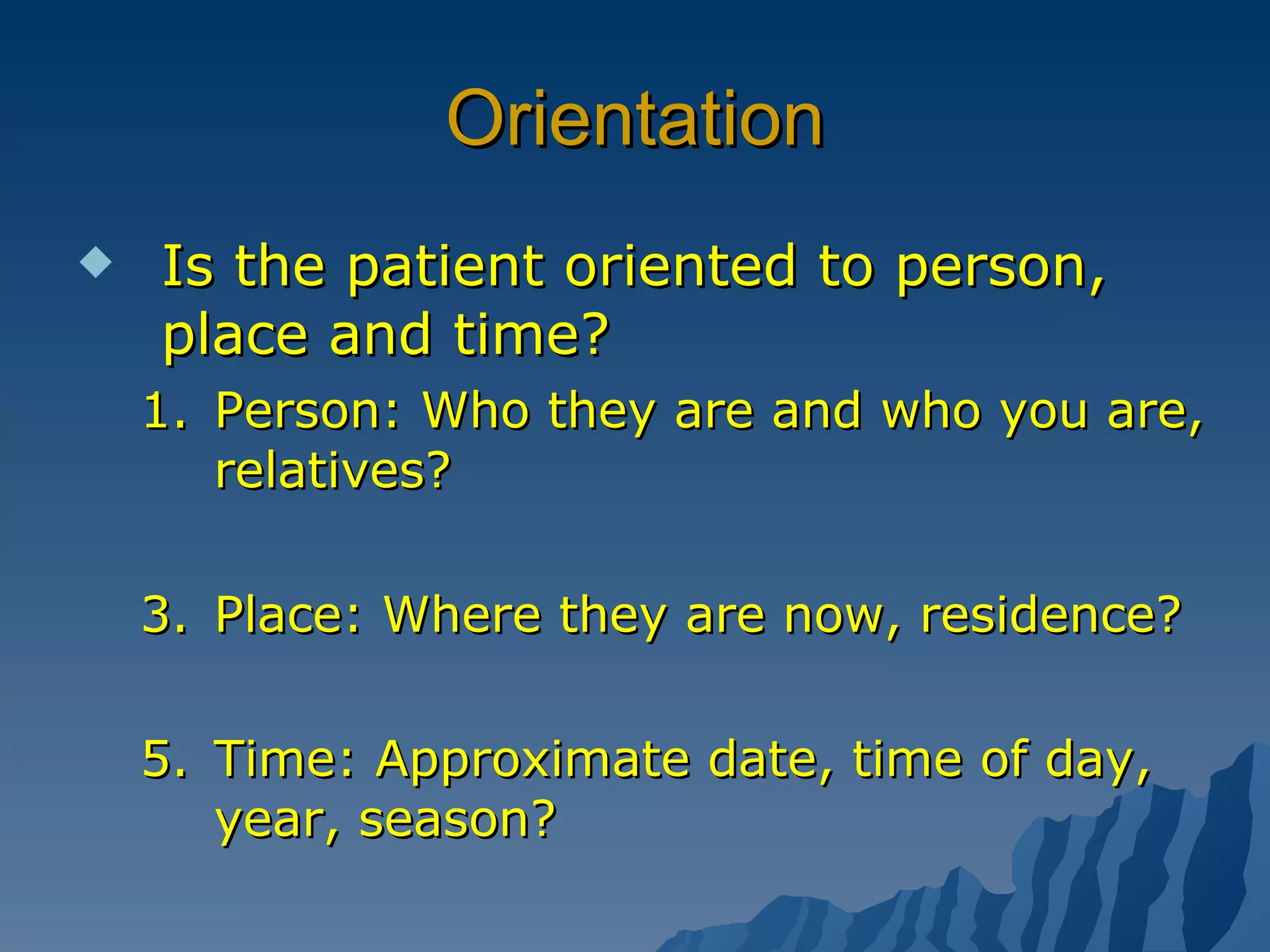 Orientation

Is the patient oriented to person, place and time?

1. Person: Who they are and who you are, relatives?

3. Place: Where they are now, residence?

5. Time: Approximate date, time of day, year, season?